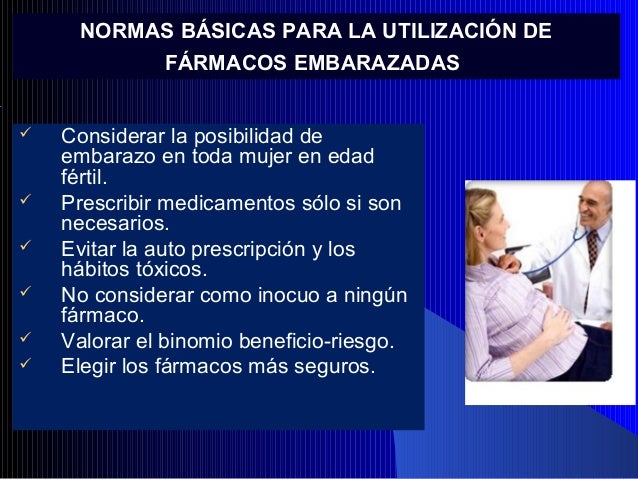 NORMAS BÁSICAS PARA LA UTILIZACIÓN DE FÁRMACOS EMBARAZADAS

✓ Considerar la posibilidad de embarazo en toda mujer en edad fértil.
✓ Prescribir medicamentos sólo si son necesarios.
✓ Evitar la auto prescripción y los hábitos tóxicos.
✓ No considerar como inocuo a ningún fármaco.
✓ Valorar el binomio beneficio-riesgo.
✓ Elegir los fármacos más seguros.